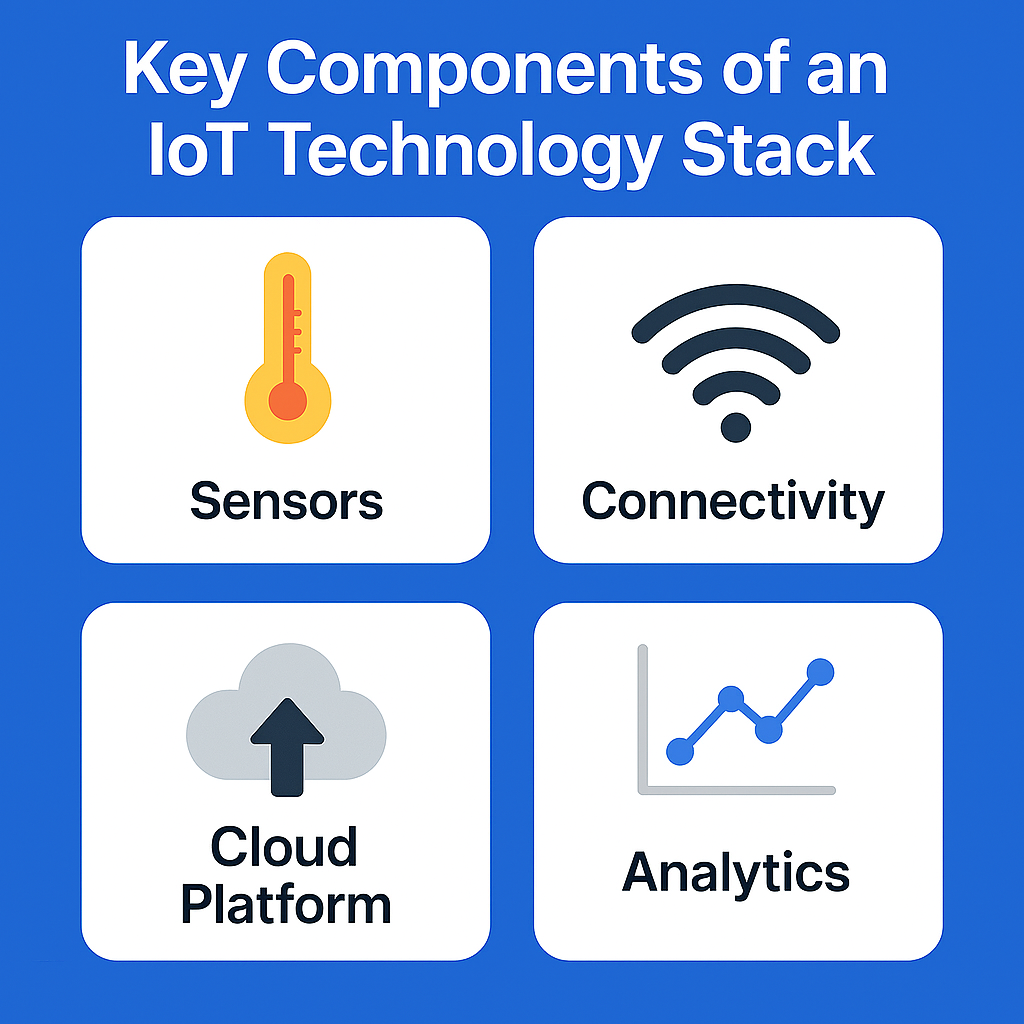 Key Components of an IoT Technology Stack

Sensors

Connectivity

Cloud Platform

Analytics